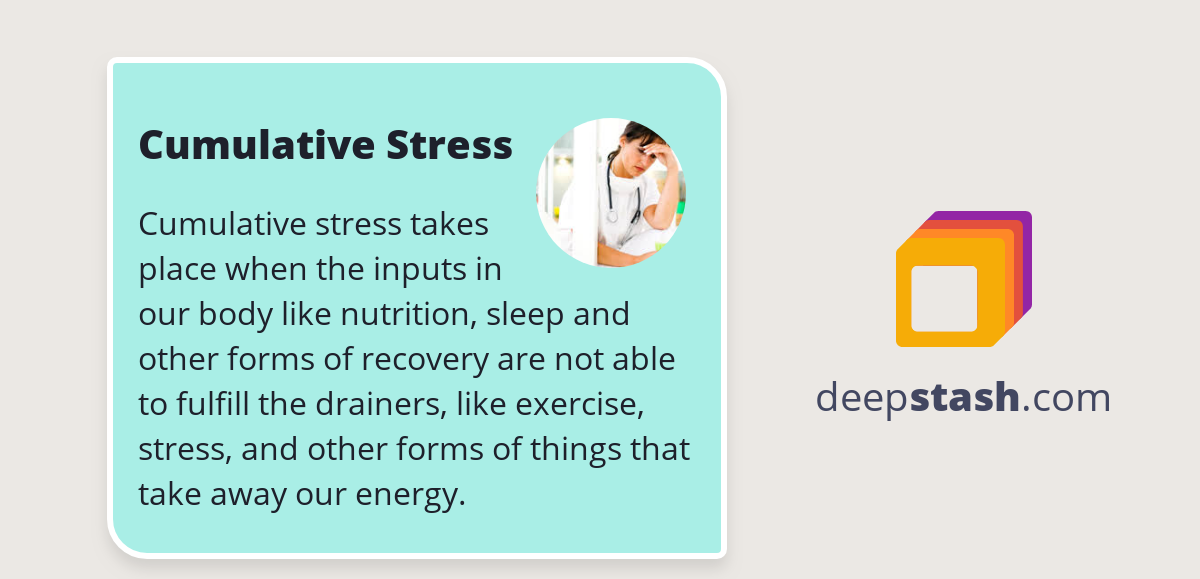 Cumulative Stress

Cumulative stress takes place when the inputs in our body like nutrition, sleep and other forms of recovery are not able to fulfill the drainers, like exercise, stress, and other forms of things that take away our energy.

deepstash.com